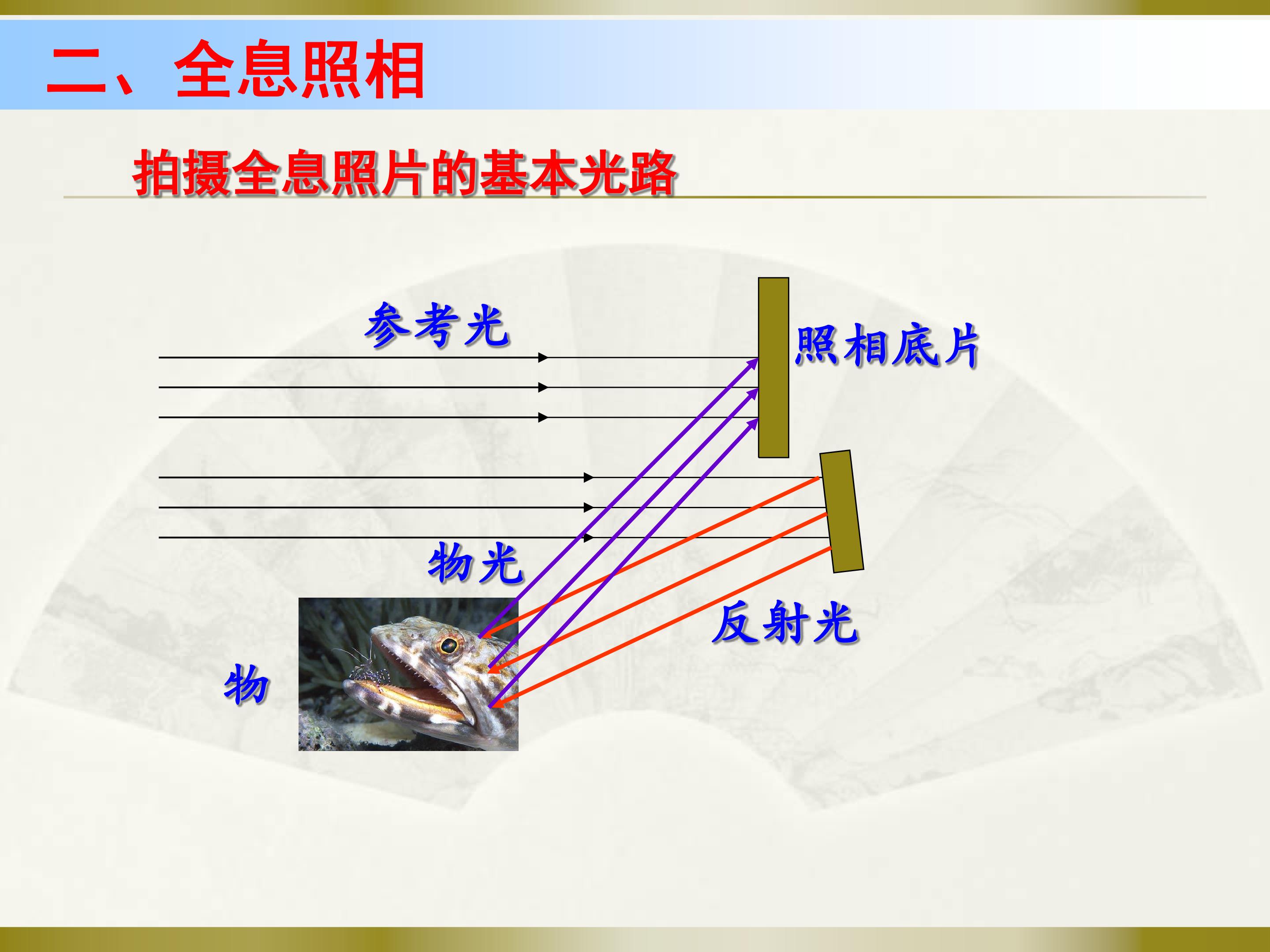 二、全息照相

拍摄全息照片的基本光路

参考光

照相底片

物光

反射光

物